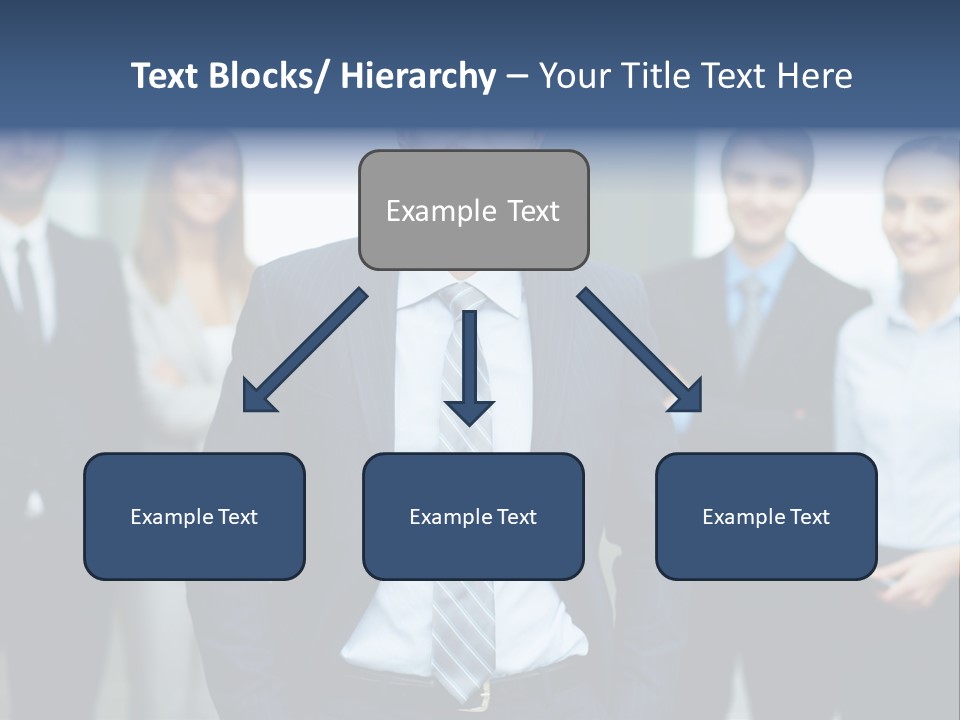 Text Blocks/ Hierarchy – Your Title Text Here

Example Text

Example Text

Example Text

Example Text